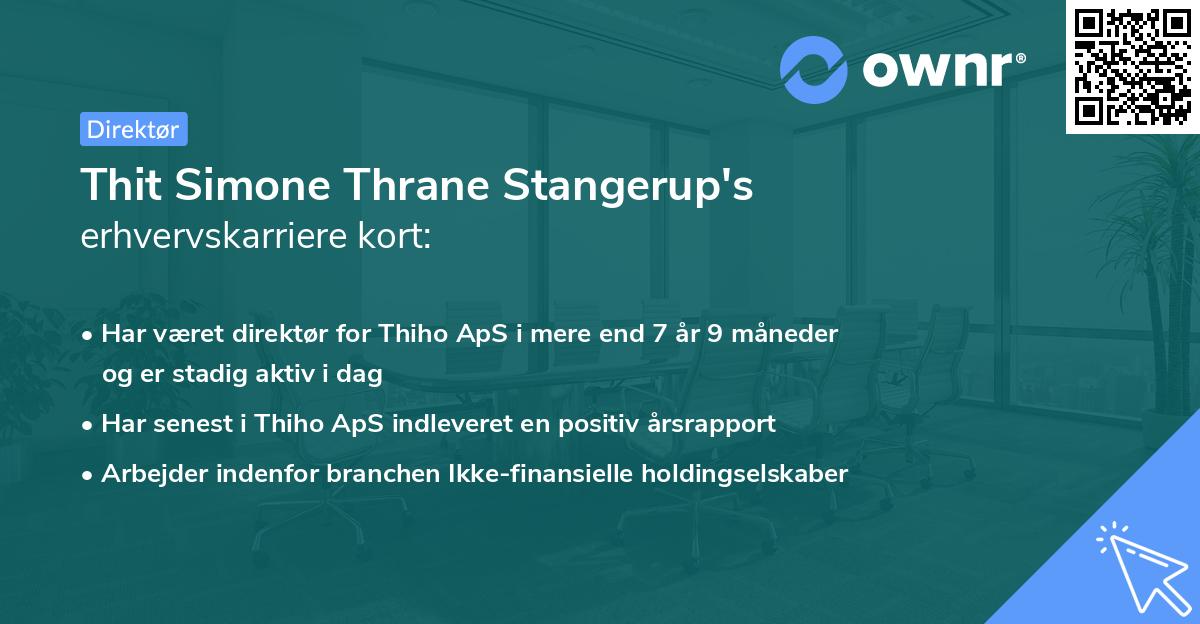 ownr®

Direktør

Thit Simone Thrane Stangerup's
erhvervskarriere kort:

• Har været direktør for Thiho ApS i mere end 7 år 9 måneder og er stadig aktiv i dag
• Har senest i Thiho ApS indleveret en positiv årsrapport
• Arbejder indenfor branchen Ikke-finansielle holdingselskaber